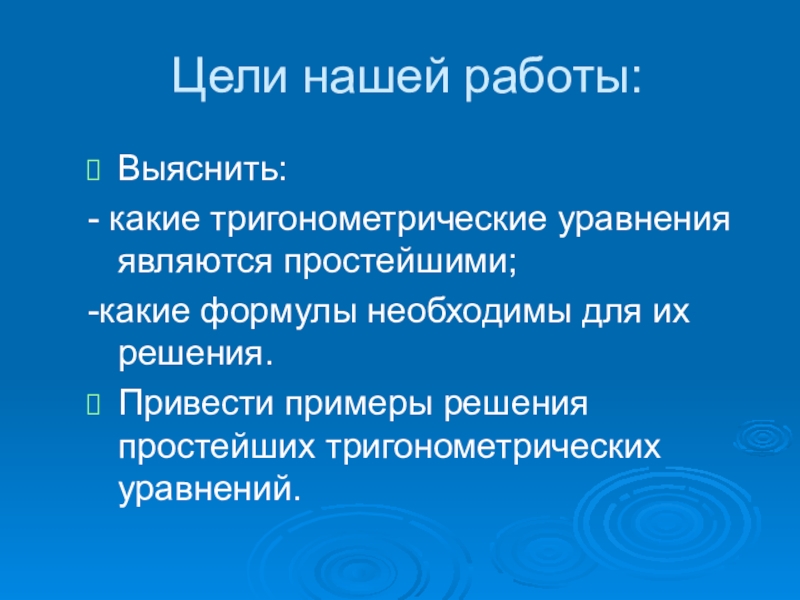 Цели нашей работы:

Выяснить:

- какие тригонометрические уравнения являются простейшими;

-какие формулы необходимы для их решения.

Привести примеры решения простейших тригонометрических уравнений.